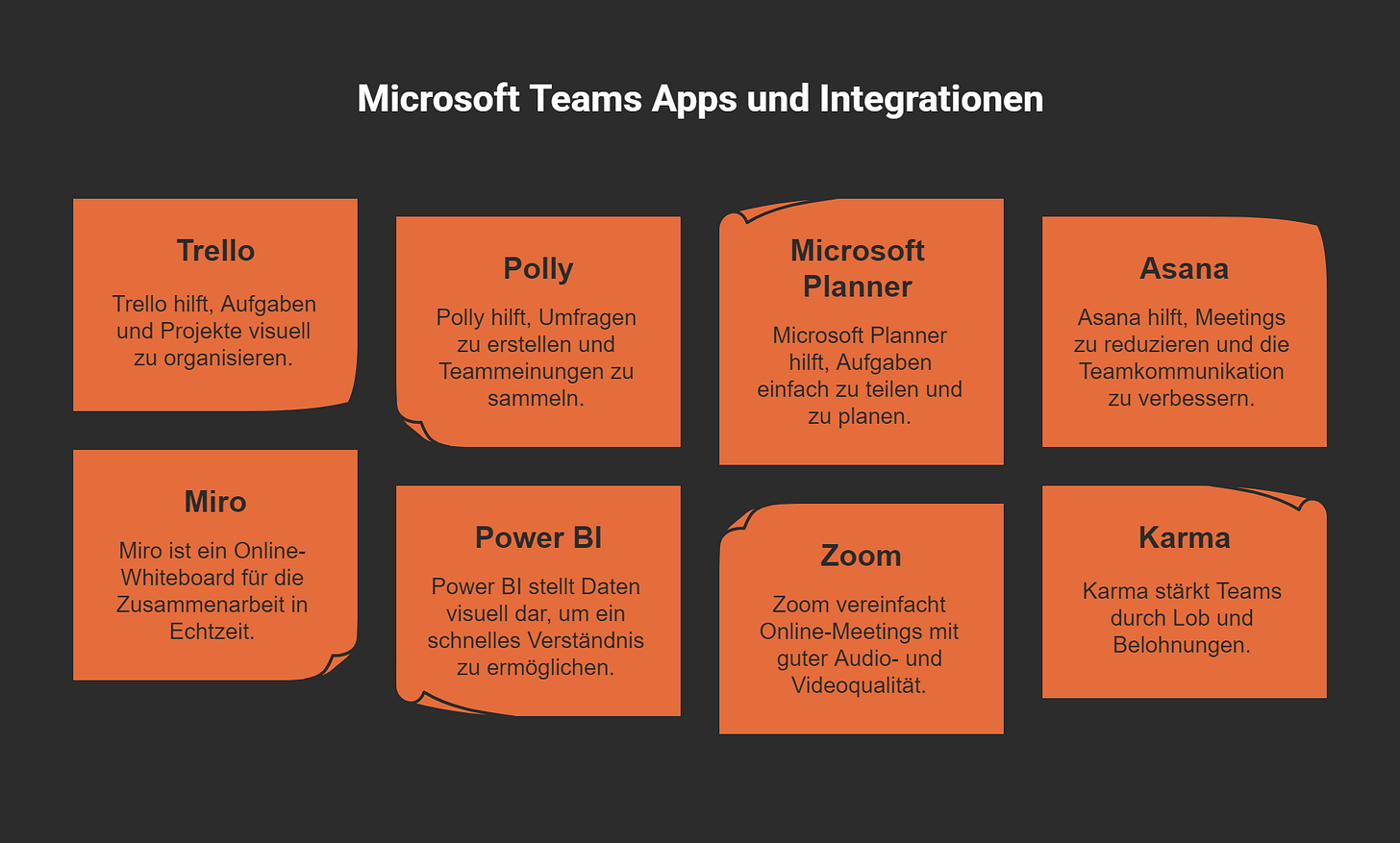 Microsoft Teams Apps und Integrationen

Trello

Trello hilft, Aufgaben und Projekte visuell zu organisieren.

Polly

Polly hilft, Umfragen zu erstellen und Teammeinungen zu sammeln.

Microsoft Planner

Microsoft Planner hilft, Aufgaben einfach zu teilen und zu planen.

Asana

Asana hilft, Meetings zu reduzieren und die Teamkommunikation zu verbessern.

Miro

Miro ist ein Online-Whiteboard für die Zusammenarbeit in Echtzeit.

Power BI

Power BI stellt Daten visuell dar, um ein schnelles Verständnis zu ermöglichen.

Zoom

Zoom vereinfacht Online-Meetings mit guter Audio- und Videoqualität.

Karma

Karma stärkt Teams durch Lob und Belohnungen.